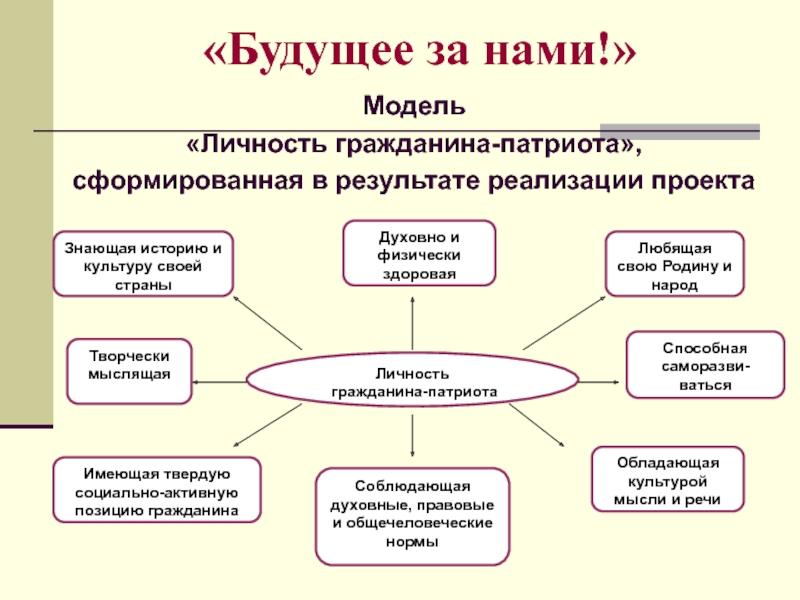 «Будущее за нами!»

Модель

«Личность гражданина-патриота»,
сформированная в результате реализации проекта

Знающая историю и культуру своей страны

Духовно и физически здоровая

Любящая свою Родину и народ

Творчески мыслящая

Личность гражданина-патриота

Способная саморазвиваться

Имеющая твердую социально-активную позицию гражданина

Соблюдающая духовные, правовые и общечеловеческие нормы

Обладающая культурой мысли и речи